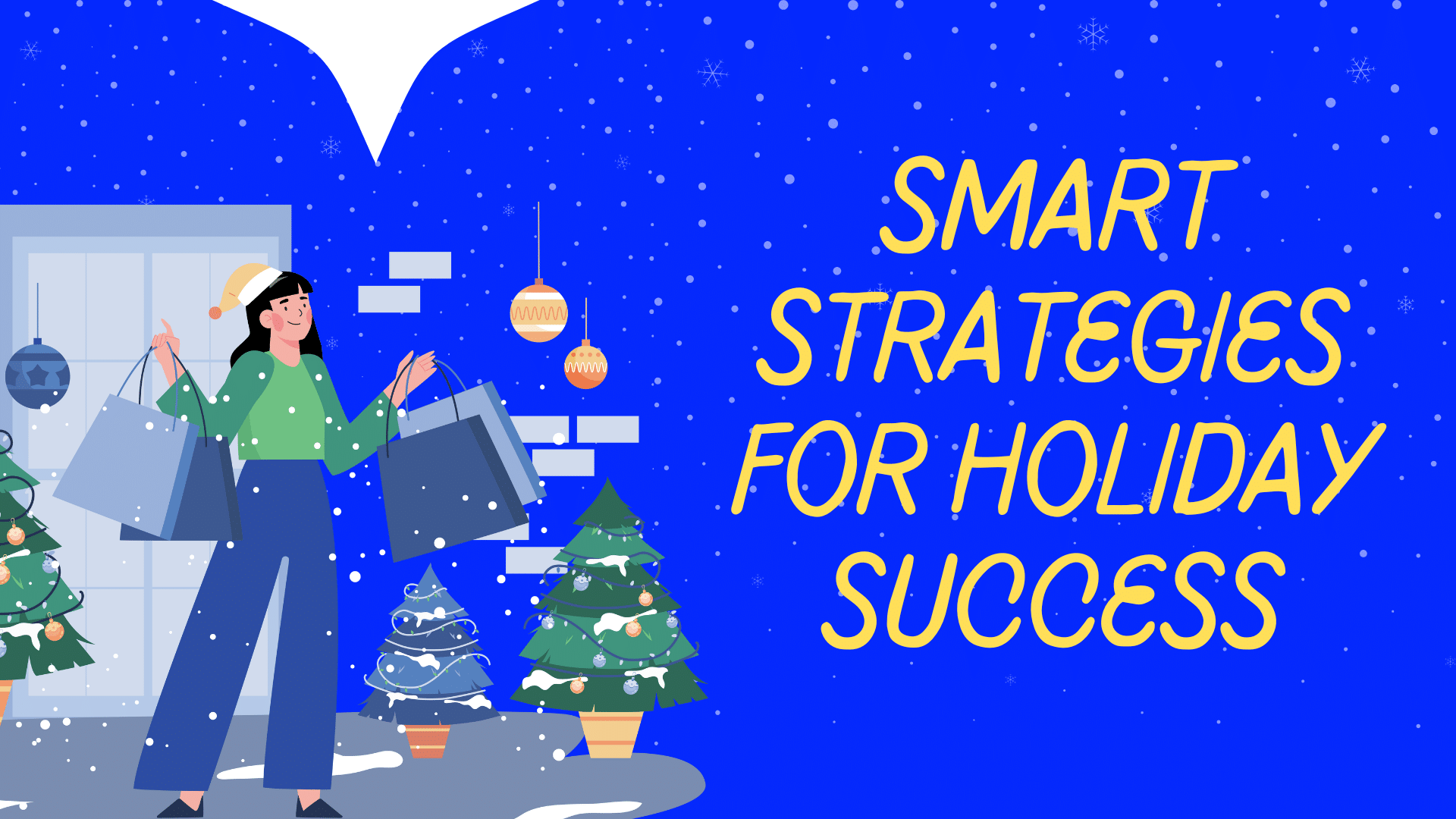 SMART STRATEGIES FOR HOLIDAY SUCCESS